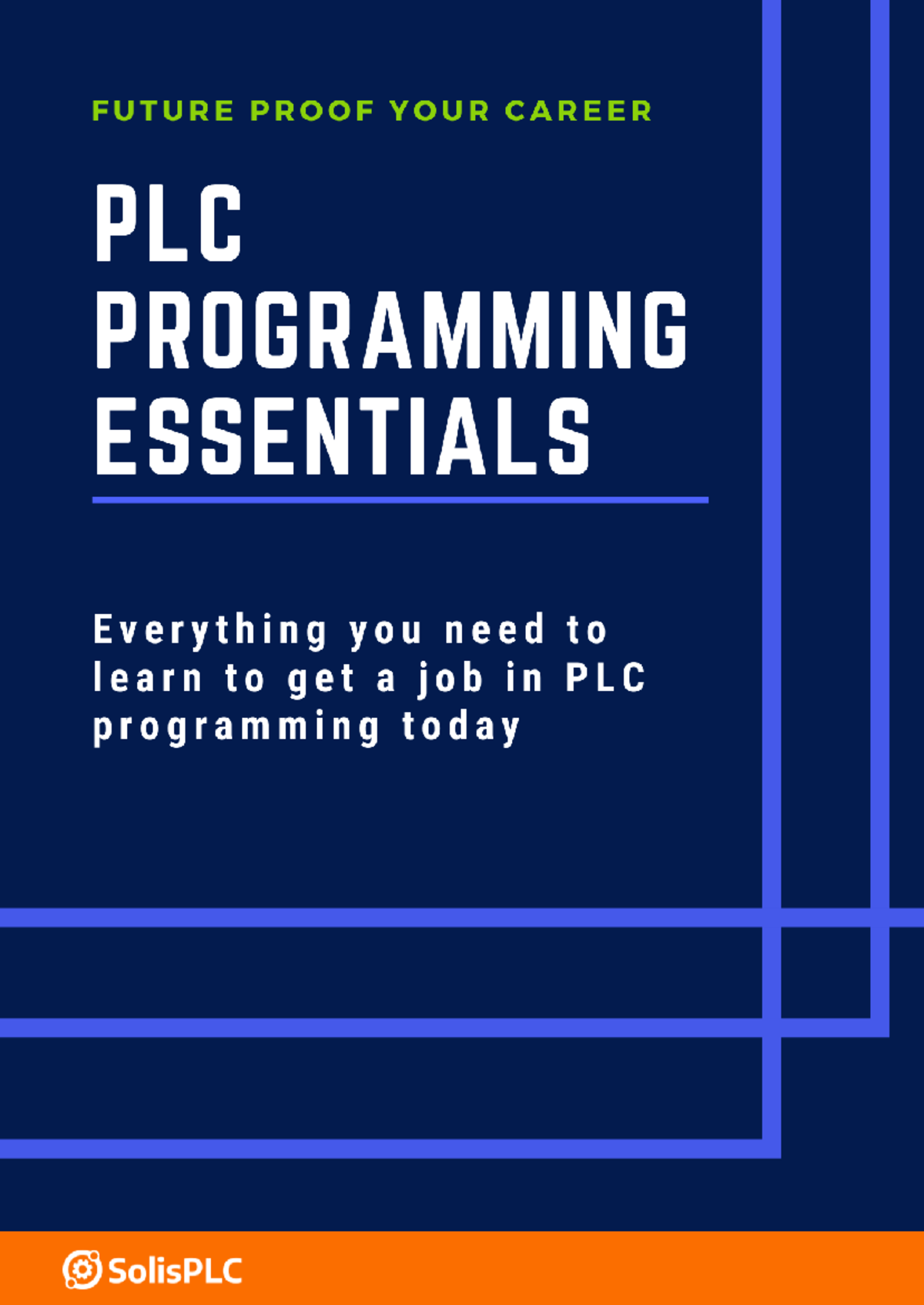 FUTURE PROOF YOUR CAREER

PLC PROGRAMMING ESSENTIALS

Everything you need to learn to get a job in PLC programming today

SolisPLC